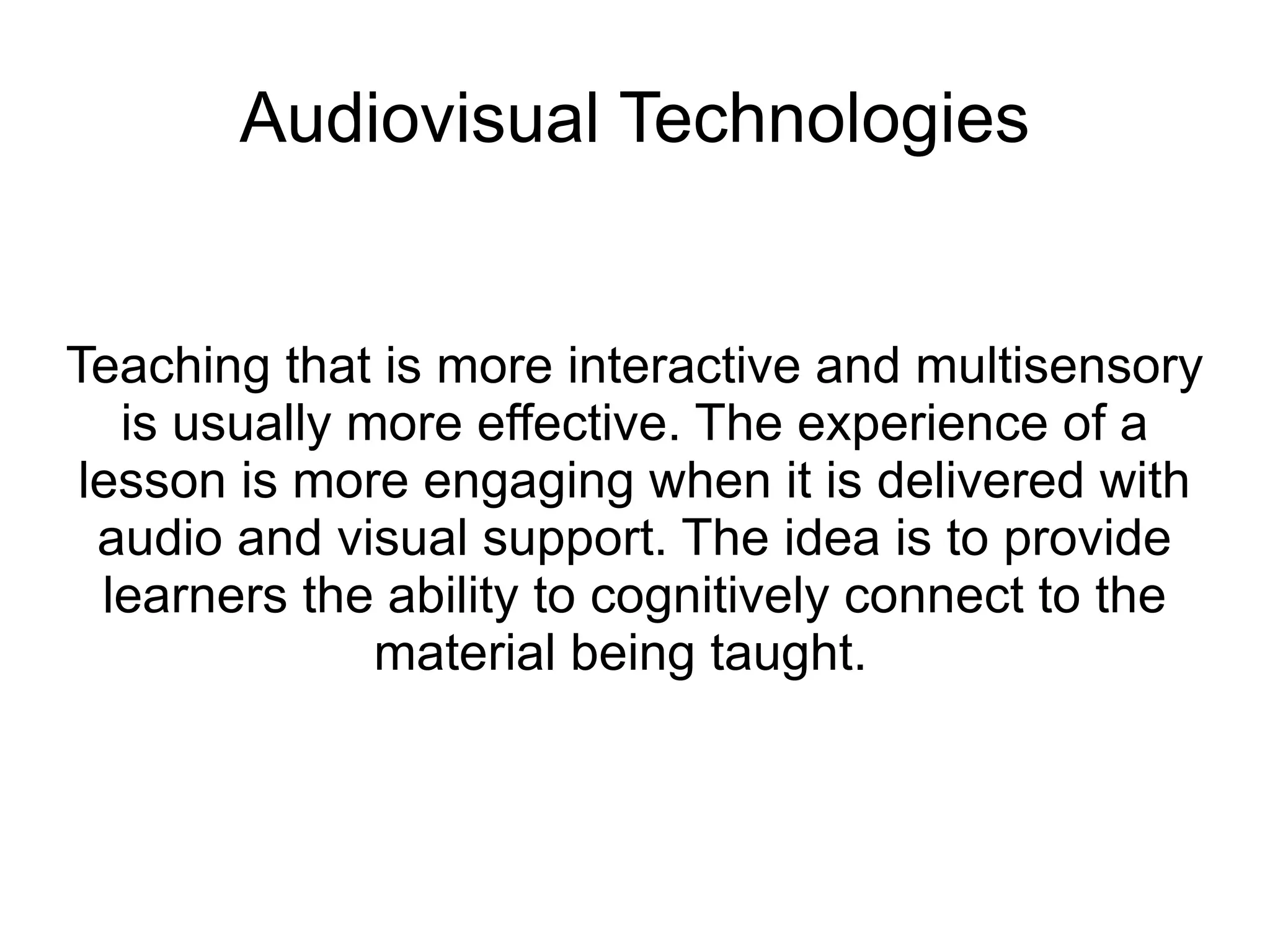 Audiovisual Technologies

Teaching that is more interactive and multisensory is usually more effective. The experience of a lesson is more engaging when it is delivered with audio and visual support. The idea is to provide learners the ability to cognitively connect to the material being taught.